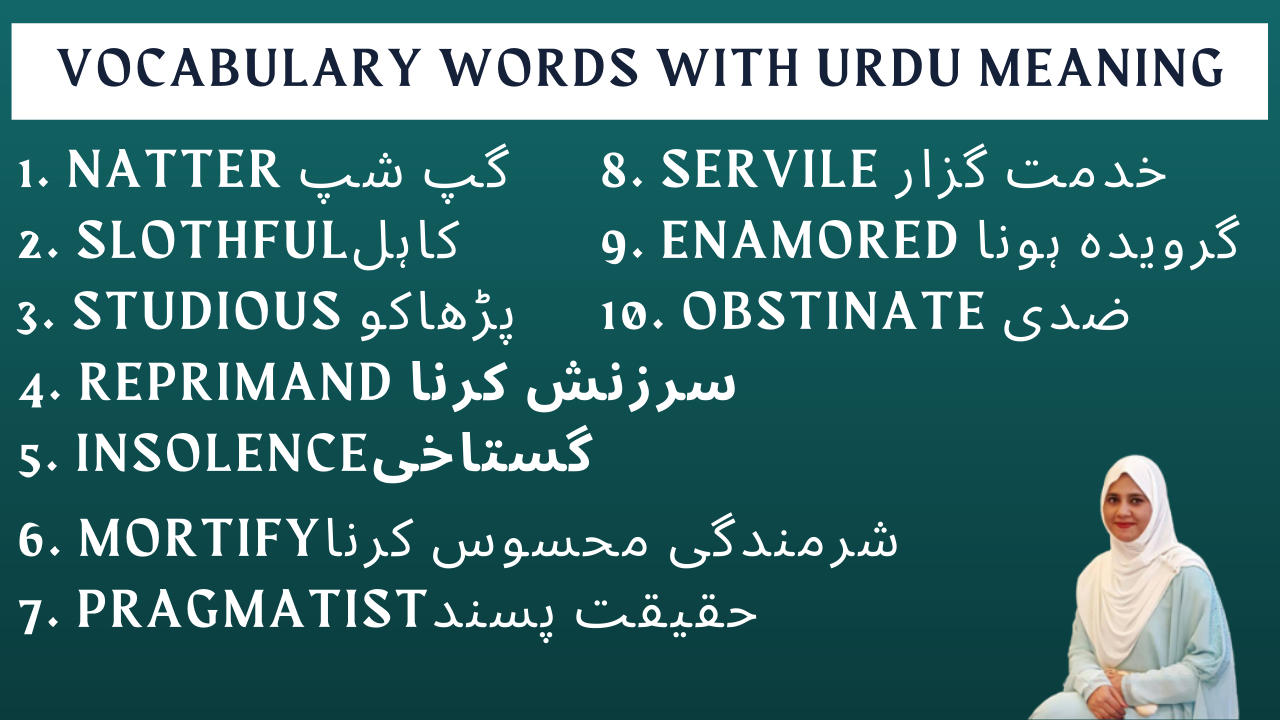 VOCABULARY WORDS WITH URDU MEANING

1. NATTER گپ شپ
2. SLOTHFULکاہل
3. STUDIOUS پڑھاکو
4. REPRIMAND سرزنش کرنا
5. INSOLENCEگستاخی
6. MORTIFYشرمندگی محسوس کرنا
7. PRAGMATISTحقیقت پسند

8. SERVILE خدمت گزار
9. ENAMORED گرویدہ ہونا
10. OBSTINATE ضدی